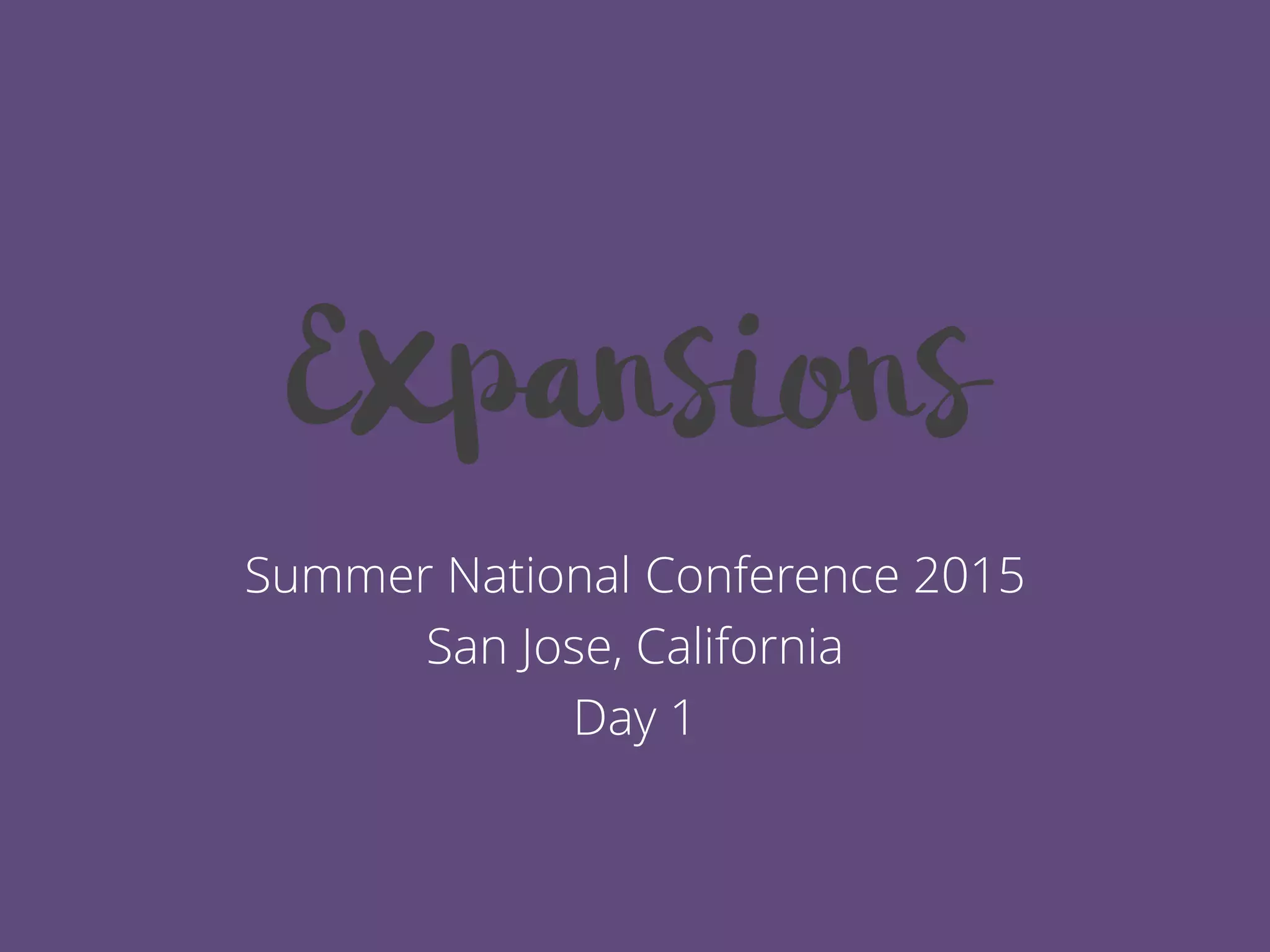 Expansions

Summer National Conference 2015
San Jose, California
Day 1